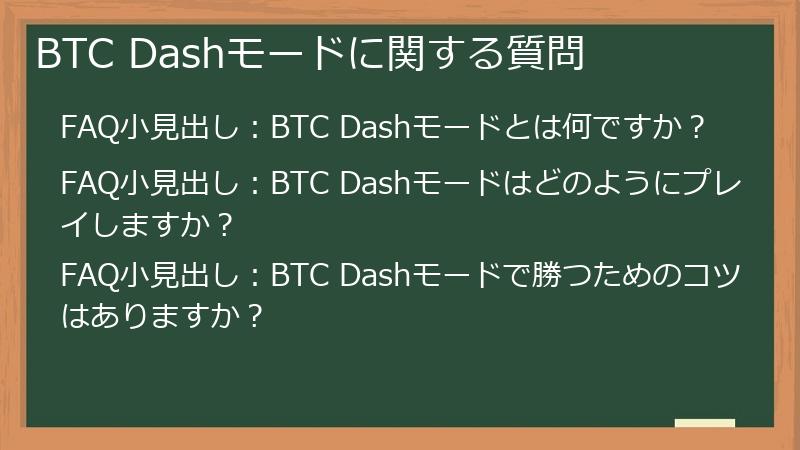 BTC Dashモードに関する質問

FAQ小見出し：BTC Dashモードとは何ですか？

FAQ小見出し：BTC Dashモードはどのようにプレイしますか？

FAQ小見出し：BTC Dashモードで勝つためのコツはありますか？